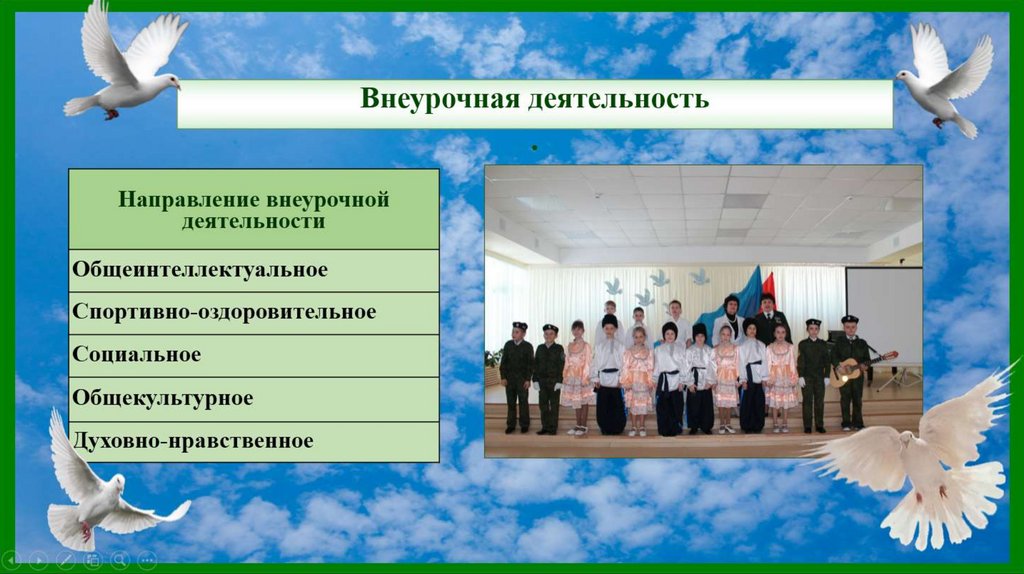 Внеурочная деятельность

| Направление внеурочной деятельности |
|---|
| Общеинтеллектуальное |
| Спортивно-оздоровительное |
| Социальное |
| Общекультурное |
| Духовно-нравственное |